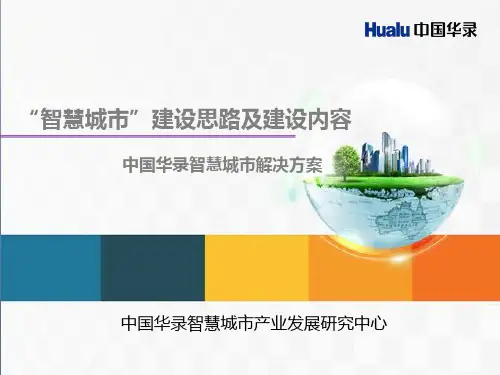 Hualu 中国华录

“智慧城市”建设思路及建设内容

中国华录智慧城市解决方案

中国华录智慧城市产业发展研究中心